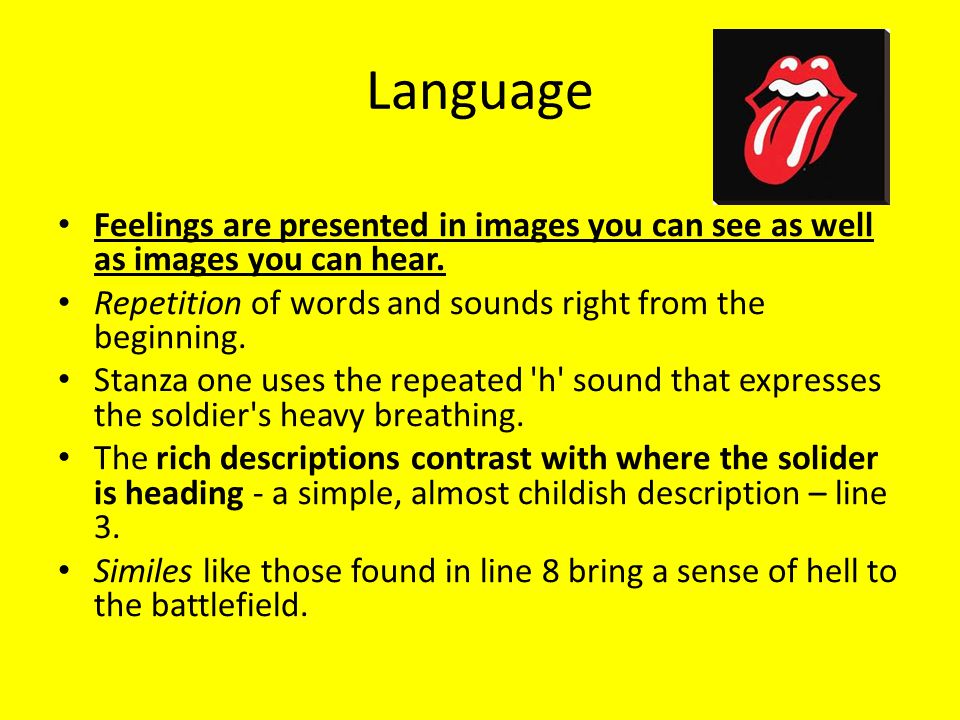 Language

• Feelings are presented in images you can see as well as images you can hear.
• Repetition of words and sounds right from the beginning.
• Stanza one uses the repeated 'h' sound that expresses the soldier's heavy breathing.
• The rich descriptions contrast with where the solider is heading - a simple, almost childish description – line 3.
• Similes like those found in line 8 bring a sense of hell to the battlefield.